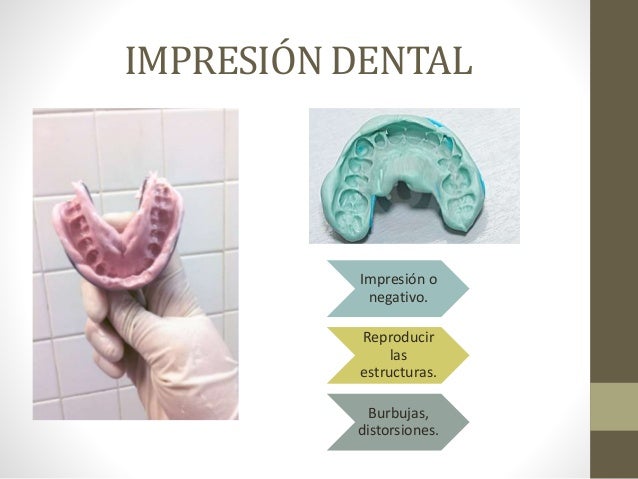 IMPRESIÓN DENTAL

Impresión o negativo.

Reproducir las estructuras.

Burbujas, distorsiones.